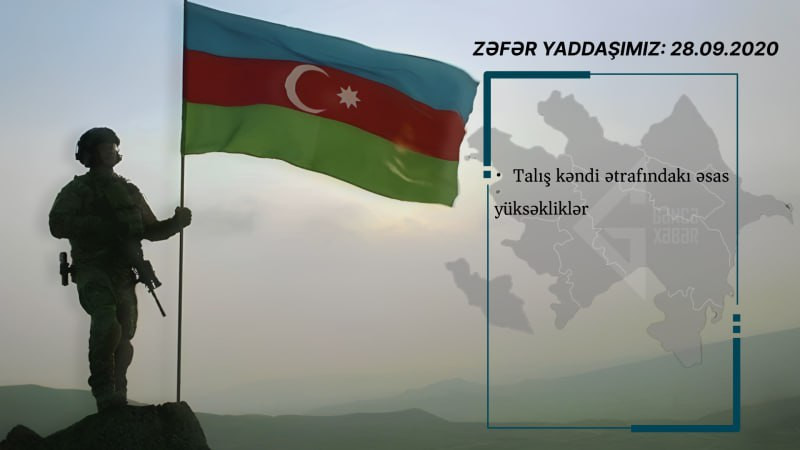 ZƏFƏR YADDAŞIMIZ: 28.09.2020

• Talış kəndi ətrafındakı əsas yüksəkliklər

GƏNCƏ XƏBƏR